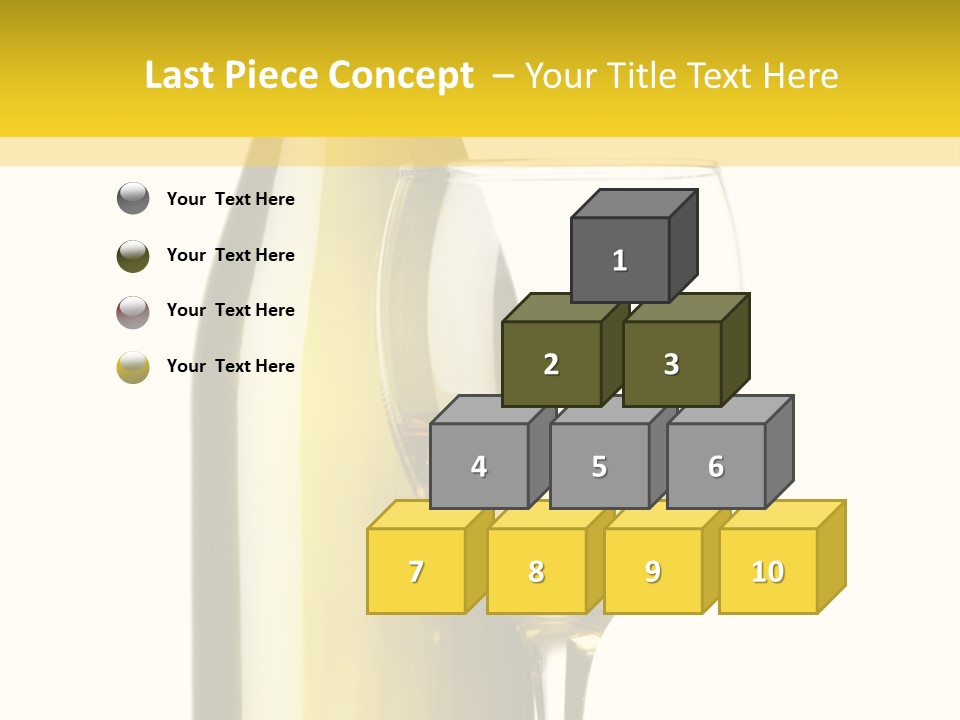 Last Piece Concept – Your Title Text Here

Your Text Here

Your Text Here

Your Text Here

Your Text Here

1

2

3

4

5

6

7

8

9

10